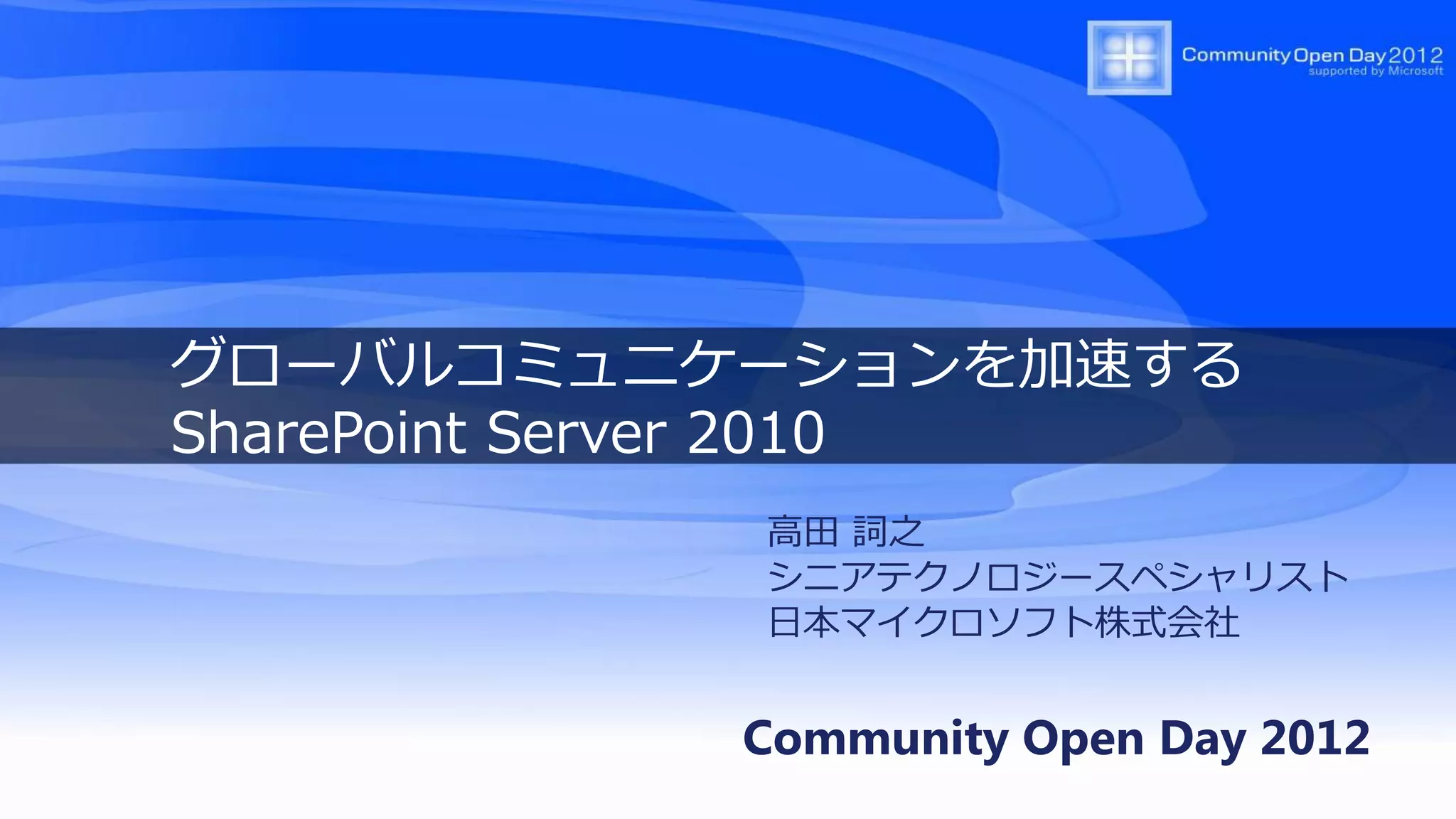 Community Open Day 2012
supported by Microsoft

グローバルコミュニケーションを加速する
SharePoint Server 2010

高田 詞之
シニアテクノロジースペシャリスト
日本マイクロソフト株式会社

Community Open Day 2012